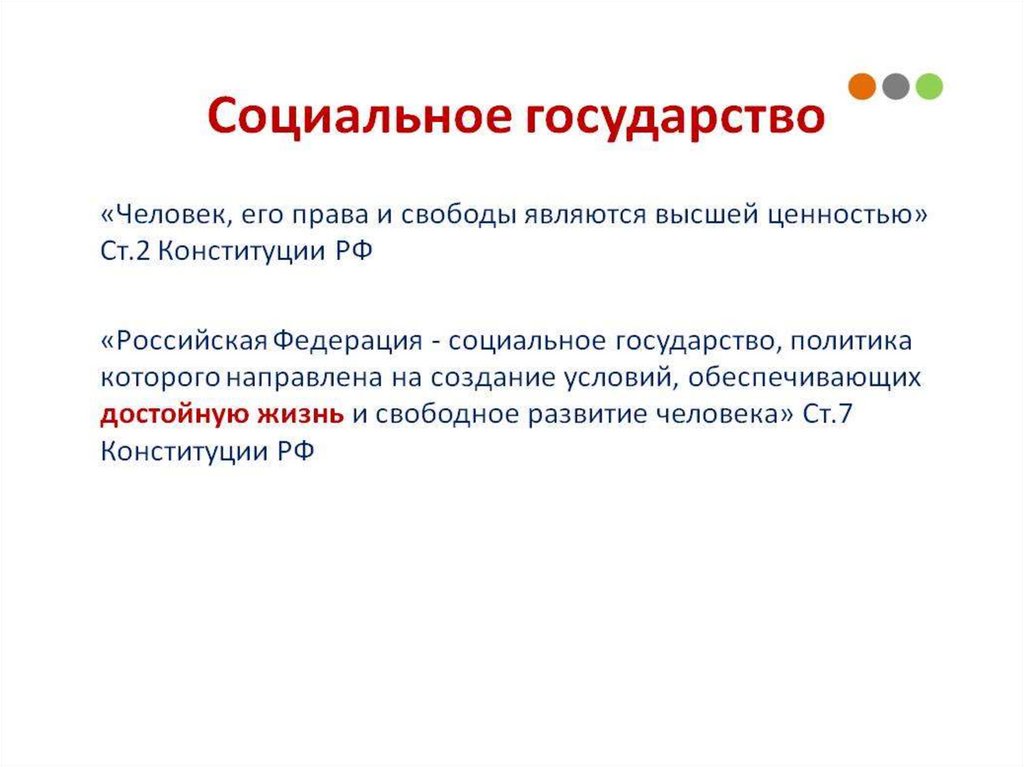 Социальное государство

«Человек, его права и свободы являются высшей ценностью» Ст.2 Конституции РФ

«Российская Федерация - социальное государство, политика которого направлена на создание условий, обеспечивающих достойную жизнь и свободное развитие человека» Ст.7 Конституции РФ